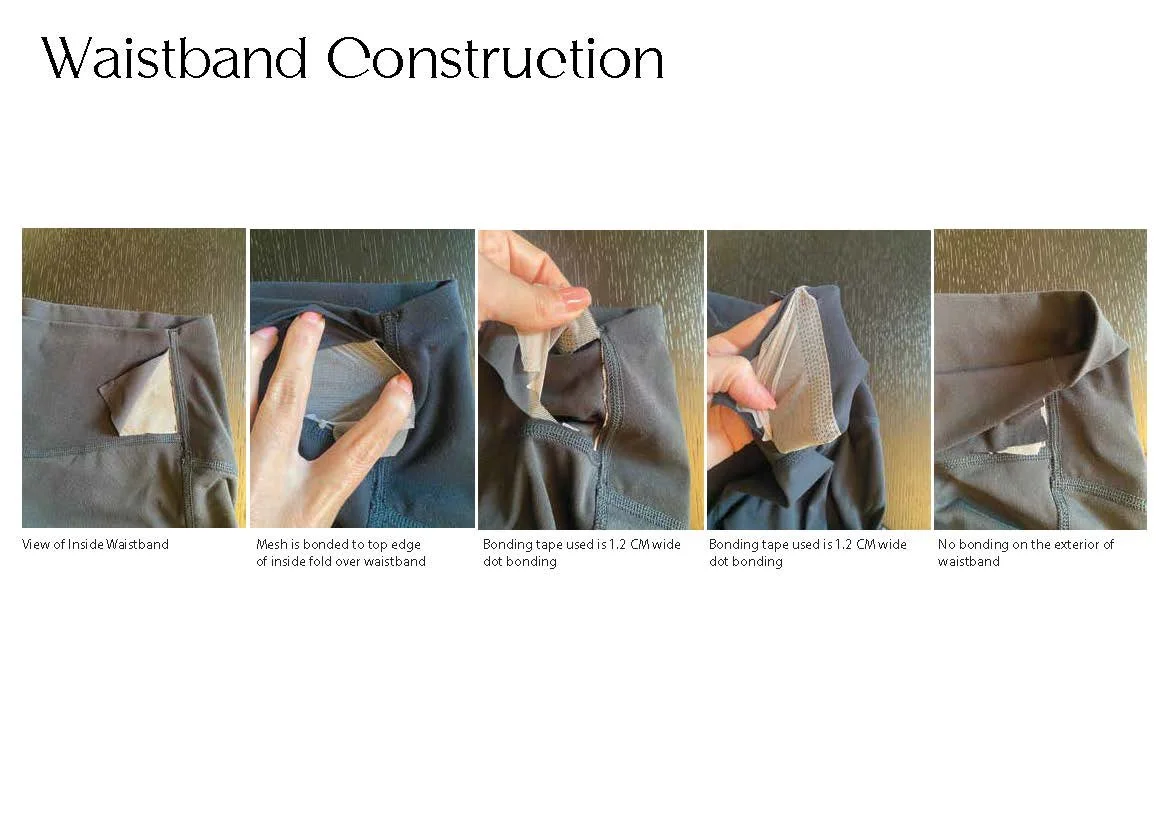 Waistband Construction

View of Inside Waistband

Mesh is bonded to top edge of inside fold over waistband

Bonding tape used is 1.2 CM wide dot bonding

Bonding tape used is 1.2 CM wide dot bonding

No bonding on the exterior of waistband